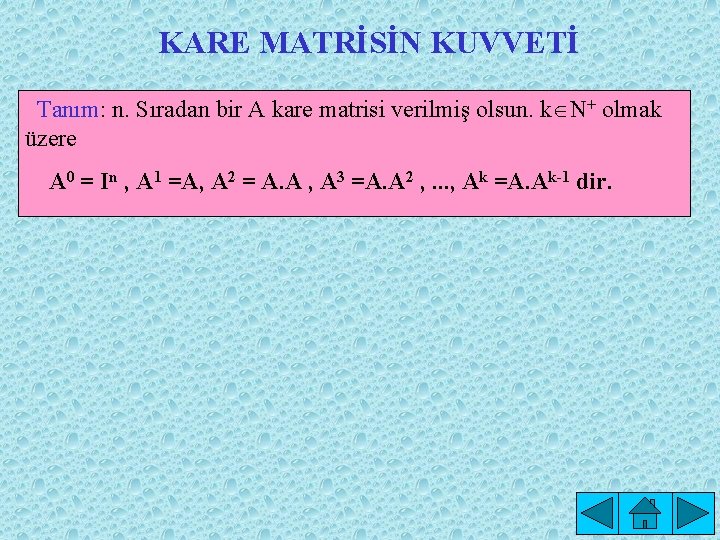 KARE MATRİSİN KUVVETİ

Tanım: n. Sıradan bir A kare matrisi verilmiş olsun. $k \in N^+$ olmak üzere

$A^0 = I^n$ , $A^1 = A$, $A^2 = A.A$ , $A^3 = A.A^2$ , ..., $A^k = A.A^{k-1}$ dir.